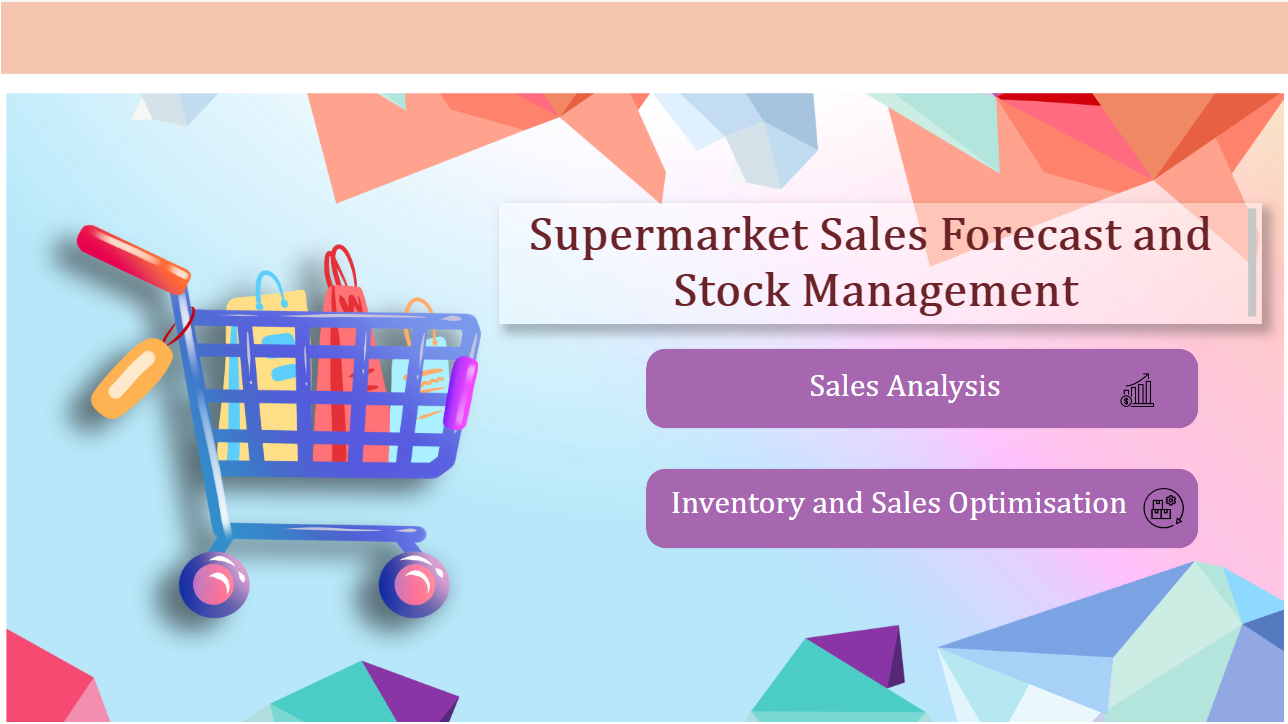 Supermarket Sales Forecast and Stock Management

Sales Analysis

Inventory and Sales Optimisation